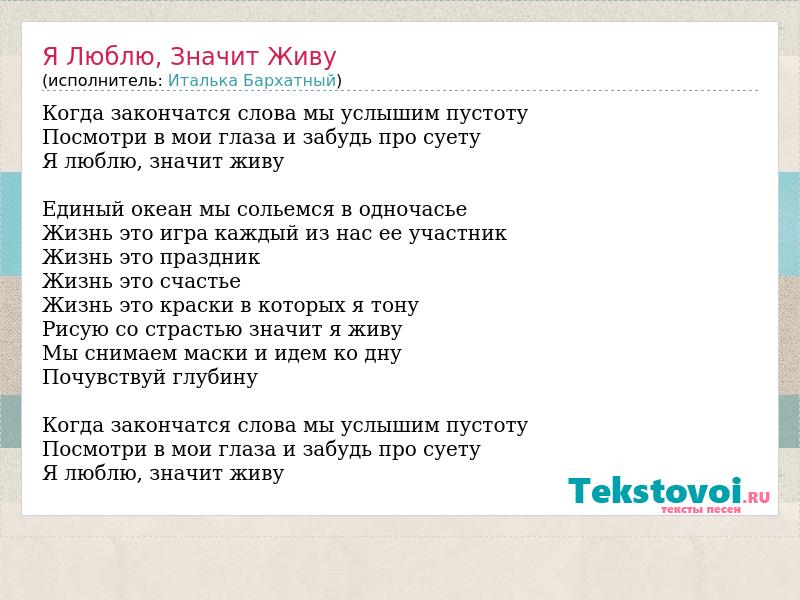 Я Люблю, Значит Живу
(исполнитель: Италька Бархатный)

Когда закончатся слова мы услышим пустоту
Посмотри в мои глаза и забудь про суету
Я люблю, значит живу

Единый океан мы сольемся в одночасье
Жизнь это игра каждый из нас ее участник
Жизнь это праздник
Жизнь это счастье
Жизнь это краски в которых я тону
Рисую со страстью значит я живу
Мы снимаем маски и идем ко дну
Почувствуй глубину

Когда закончатся слова мы услышим пустоту
Посмотри в мои глаза и забудь про суету
Я люблю, значит живу

Tekstovoi.RU
тексты песен